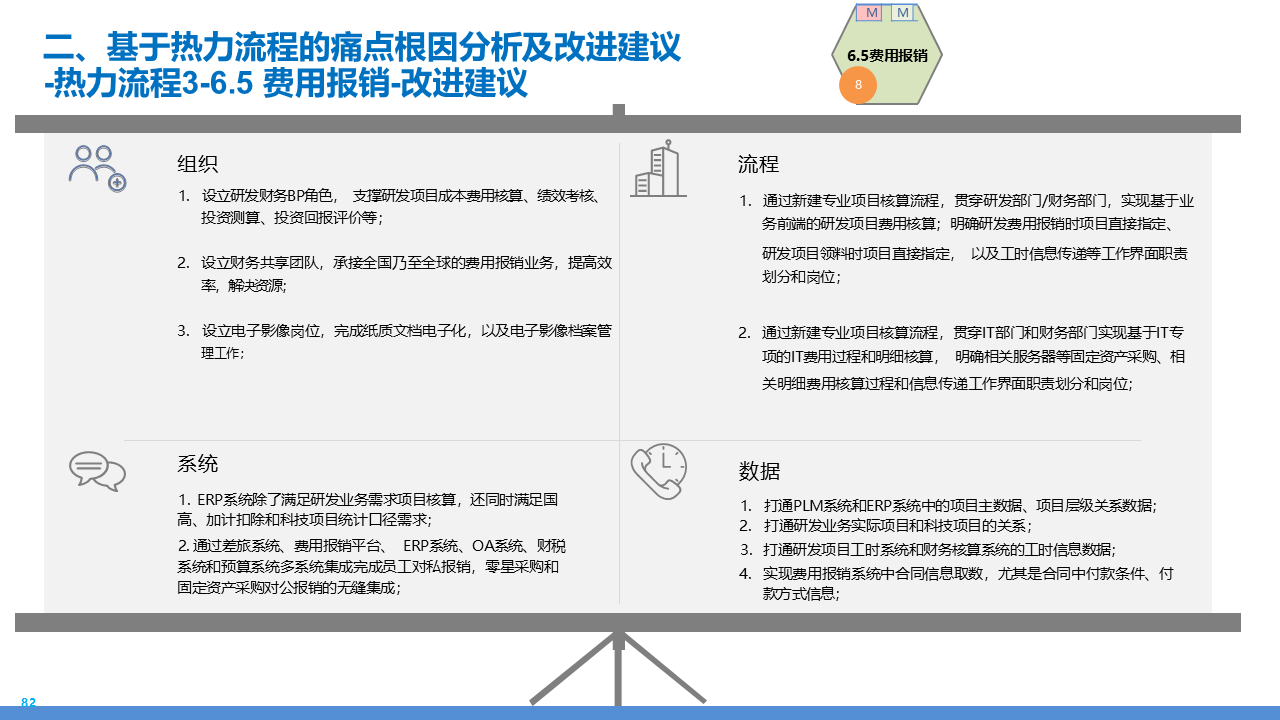 二、基于热力流程的痛点根因分析及改进建议
-热力流程3-6.5 费用报销-改进建议

M M
6.5费用报销
8

组织

1. 设立研发财务BP角色， 支撑研发项目成本费用核算、绩效考核、投资测算、投资回报评价等；

2. 设立财务共享团队，承接全国乃至全球的费用报销业务，提高效率，解决资源;

3. 设立电子影像岗位，完成纸质文档电子化，以及电子影像档案管理工作；

流程

1. 通过新建专业项目核算流程，贯穿研发部门/财务部门，实现基于业务前端的研发项目费用核算；明确研发费用报销时项目直接指定、研发项目领料时项目直接指定， 以及工时信息传递等工作界面职责划分和岗位；

2. 通过新建专业项目核算流程，贯穿IT部门和财务部门实现基于IT专项的IT费用过程和明细核算， 明确相关服务器等固定资产采购、相关明细费用核算过程和信息传递工作界面职责划分和岗位；

系统

1. ERP系统除了满足研发业务需求项目核算，还同时满足国高、加计扣除和科技项目统计口径需求；
2. 通过差旅系统、费用报销平台、 ERP系统、OA系统、财税系统和预算系统多系统集成完成员工对私报销，零星采购和固定资产采购对公报销的无缝集成；

数据

1. 打通PLM系统和ERP系统中的项目主数据、项目层级关系数据;
2. 打通研发业务实际项目和科技项目的关系；
3. 打通研发项目工时系统和财务核算系统的工时信息数据;
4. 实现费用报销系统中合同信息取数，尤其是合同中付款条件、付款方式信息；

82